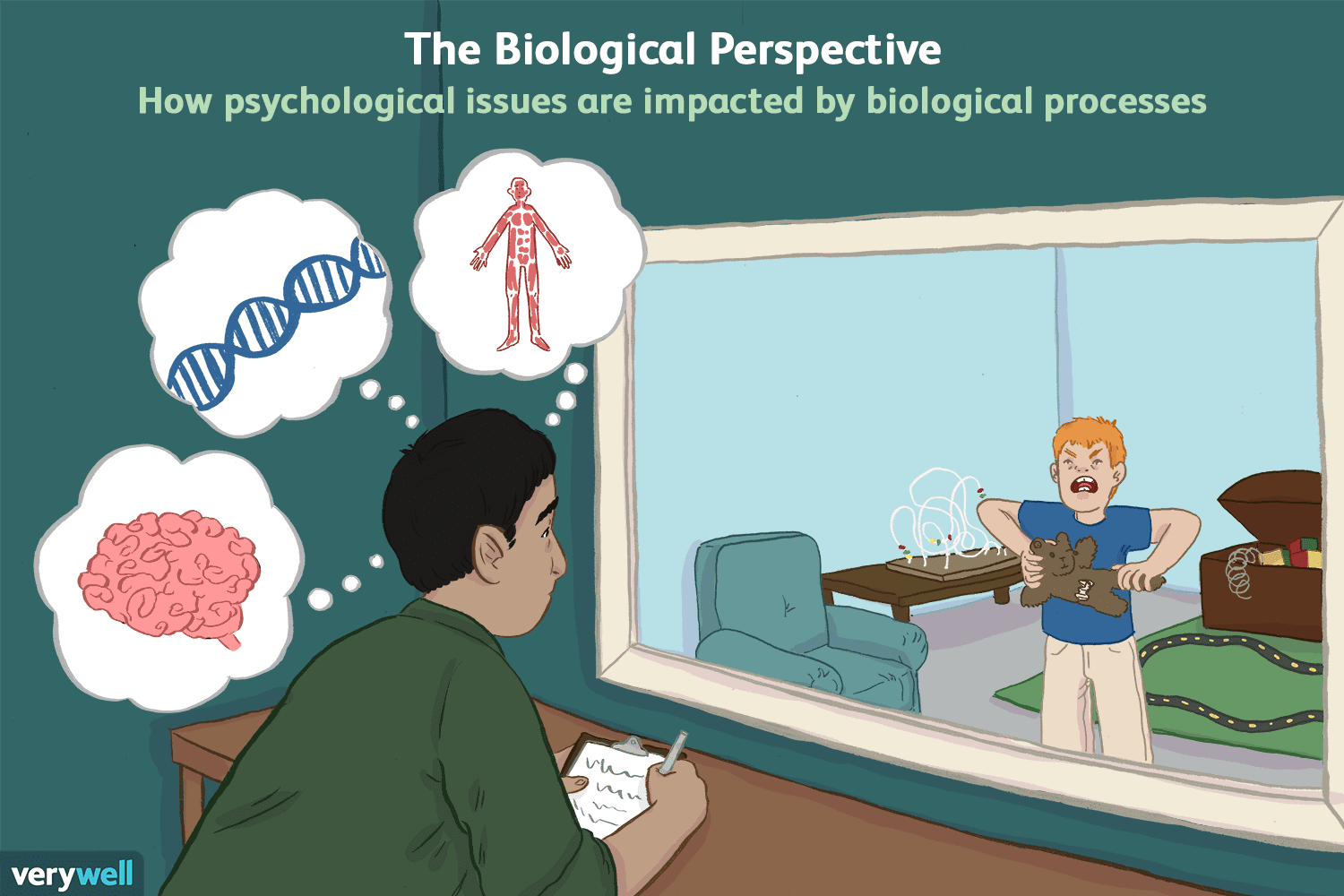 The Biological Perspective
How psychological issues are impacted by biological processes

verywell